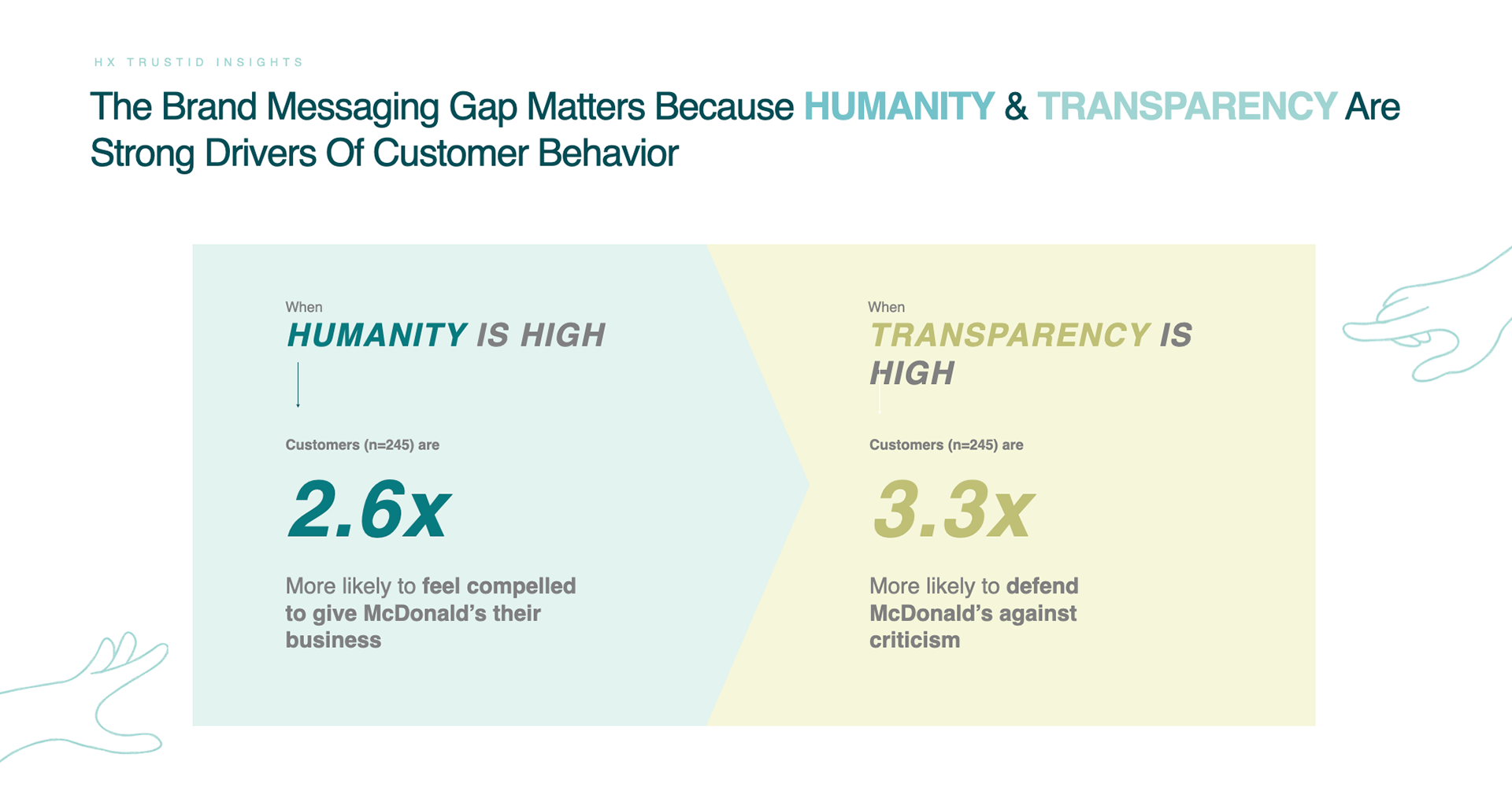 HX TRUSTID INSIGHTS

The Brand Messaging Gap Matters Because HUMANITY & TRANSPARENCY Are Strong Drivers Of Customer Behavior

When
HUMANITY IS HIGH

Customers (n=245) are

2.6x

More likely to feel compelled to give McDonald's their business

When
TRANSPARENCY IS HIGH

Customers (n=245) are

3.3x

More likely to defend McDonald's against criticism